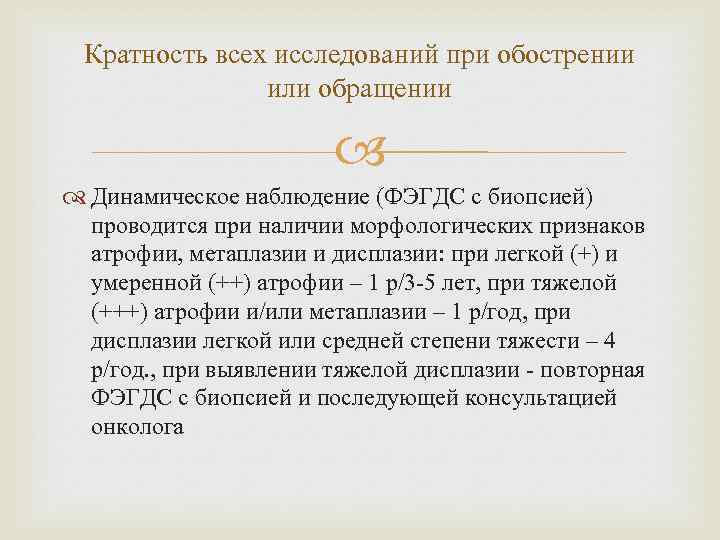 Кратность всех исследований при обострении или обращении

Динамическое наблюдение (ФЭГДС с биопсией) проводится при наличии морфологических признаков атрофии, метаплазии и дисплазии: при легкой (+) и умеренной (++) атрофии – 1 р/3-5 лет, при тяжелой (+++) атрофии и/или метаплазии – 1 р/год, при дисплазии легкой или средней степени тяжести – 4 р/год., при выявлении тяжелой дисплазии - повторная ФЭГДС с биопсией и последующей консультацией онколога